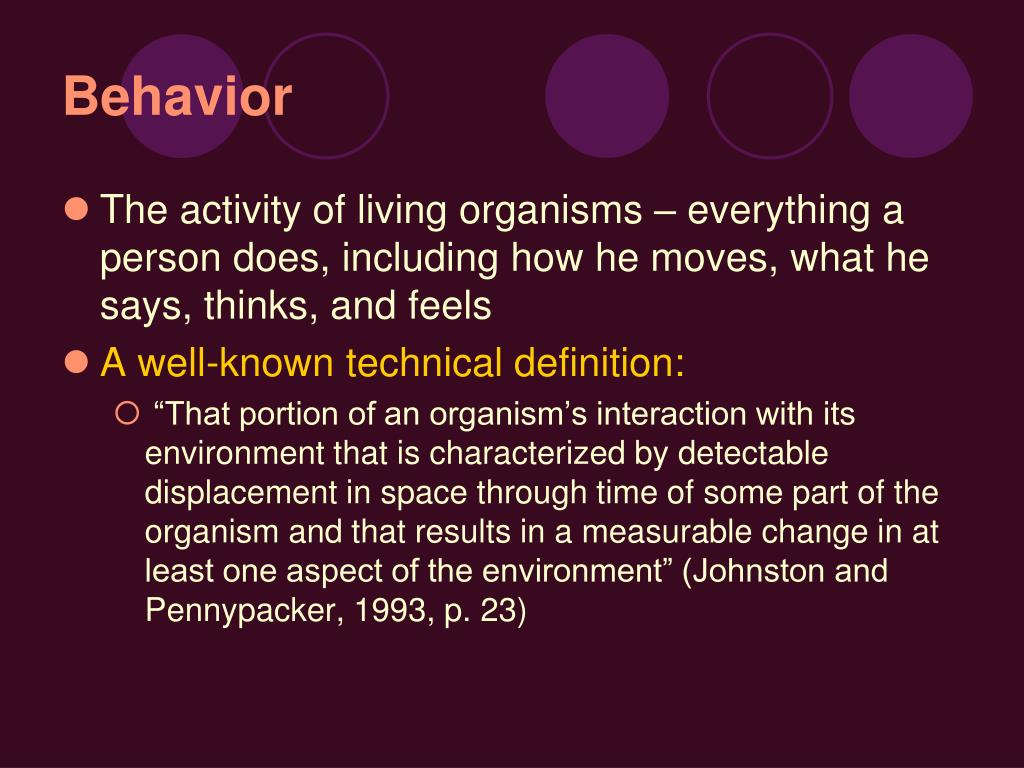 Behavior

The activity of living organisms – everything a person does, including how he moves, what he says, thinks, and feels

A well-known technical definition:

“That portion of an organism’s interaction with its environment that is characterized by detectable displacement in space through time of some part of the organism and that results in a measurable change in at least one aspect of the environment” (Johnston and Pennypacker, 1993, p. 23)